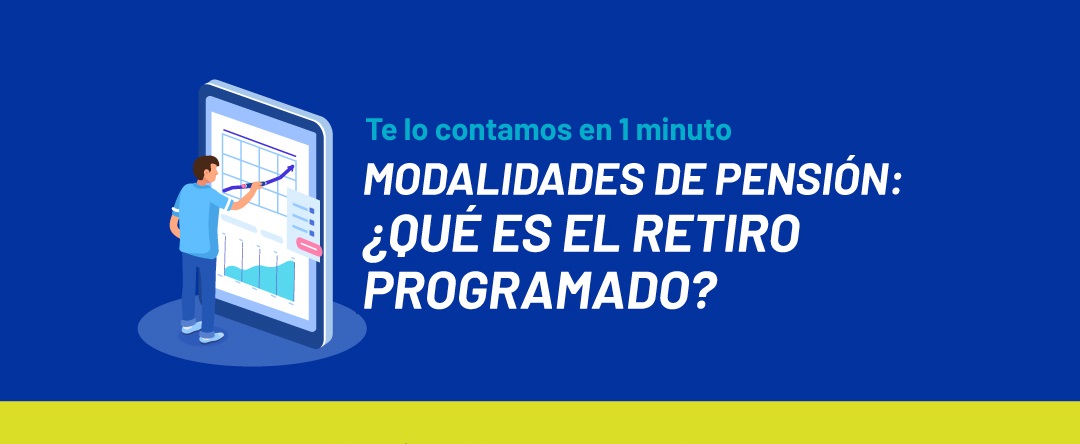 Te lo contamos en 1 minuto

MODALIDADES DE PENSIÓN: ¿QUÉ ES EL RETIRO PROGRAMADO?